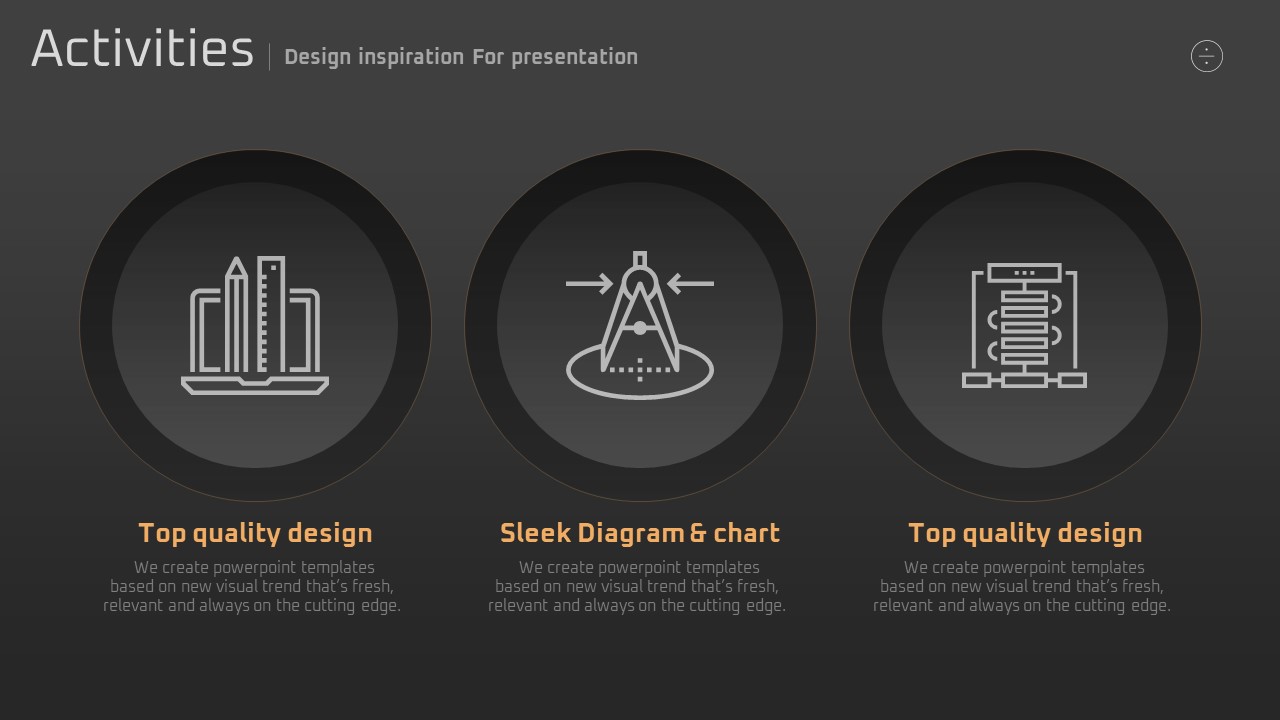 Activities
Design inspiration For presentation

Top quality design
We create powerpoint templates based on new visual trend that's fresh, relevant and always on the cutting edge.

Sleek Diagram & chart
We create powerpoint templates based on new visual trend that's fresh, relevant and always on the cutting edge.

Top quality design
We create powerpoint templates based on new visual trend that's fresh, relevant and always on the cutting edge.